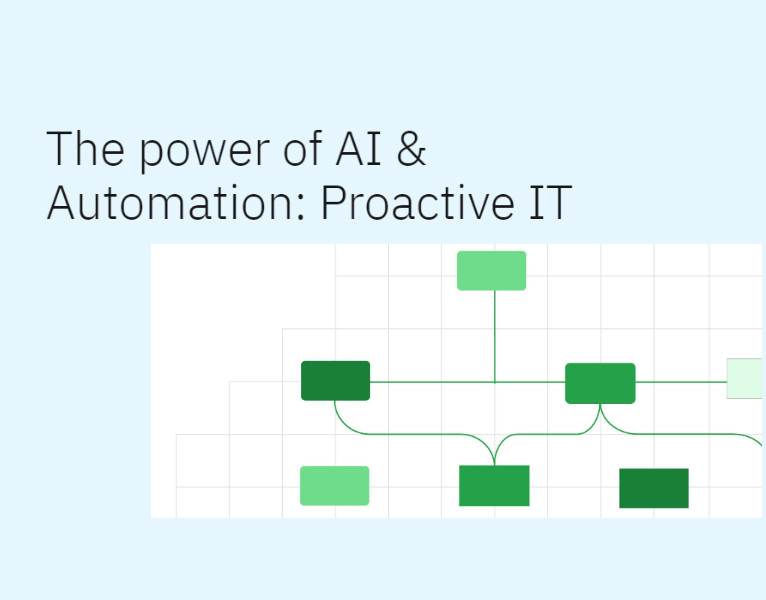 The power of AI & Automation: Proactive IT